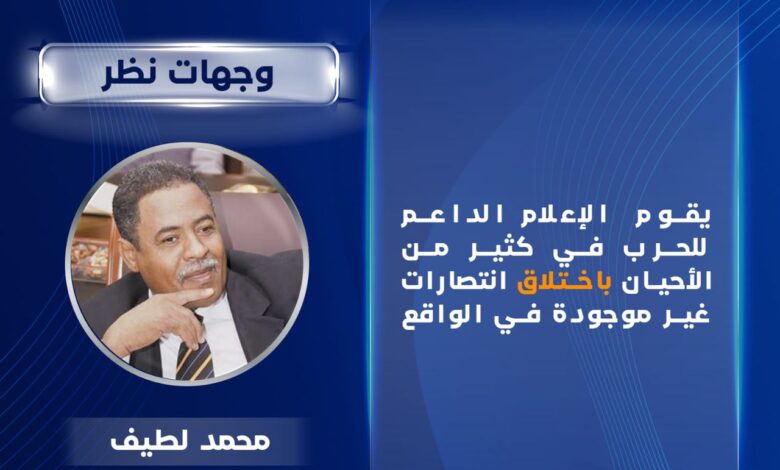 وجهات نظر

يقوم الإعلام الداعم للحرب في كثير من الأحيان باختلاق انتصارات غير موجودة في الواقع

محمد لطيف